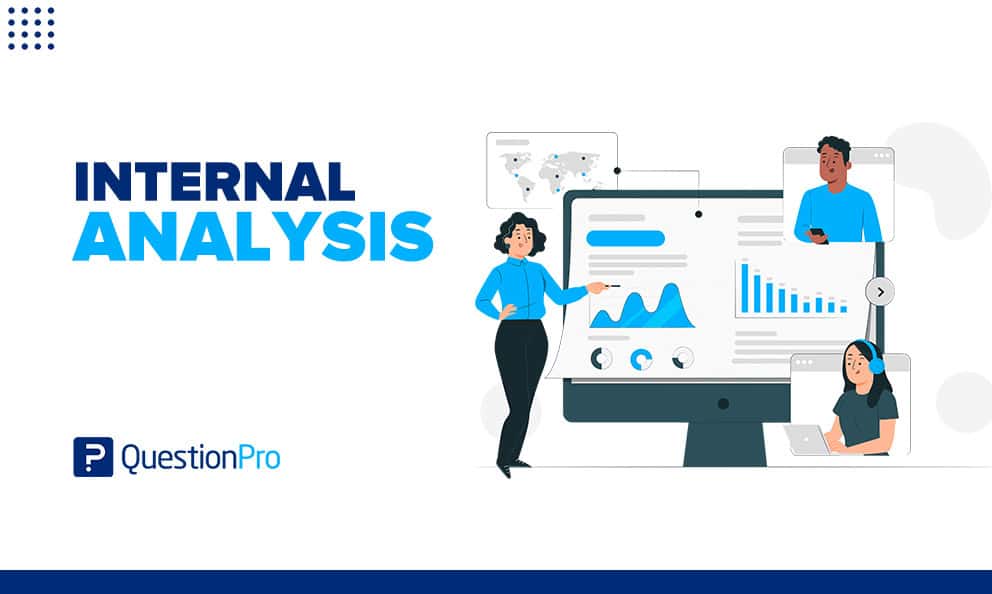 INTERNAL
ANALYSIS

QuestionPro